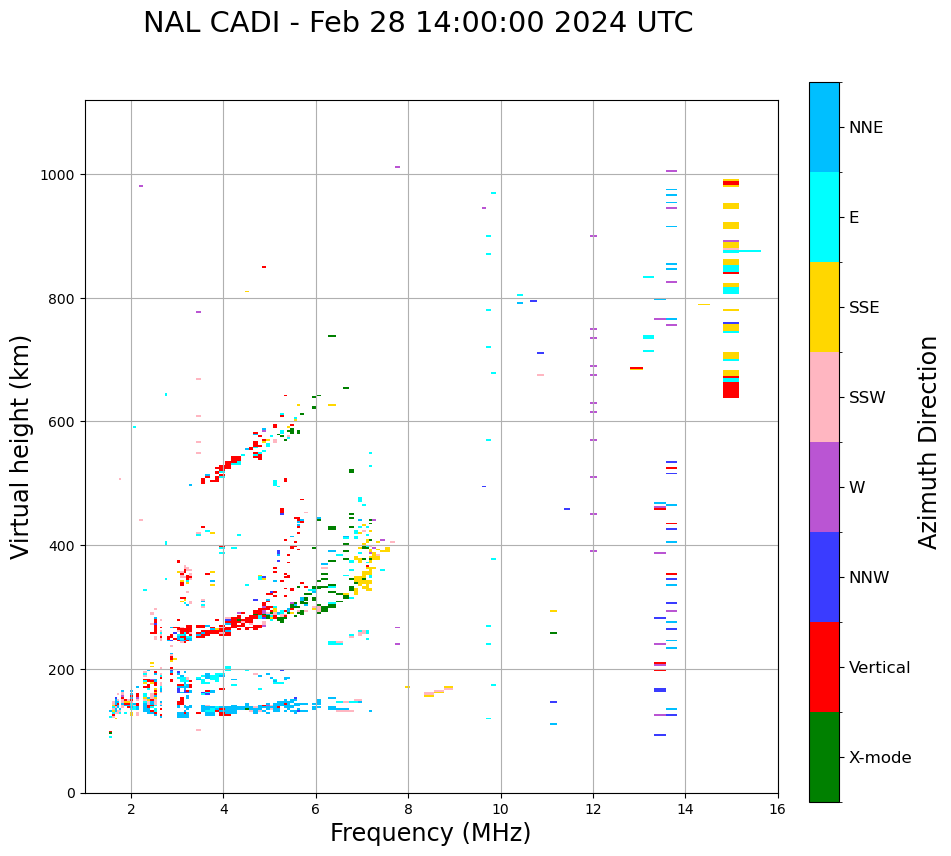 NAL CADI - Feb 28 14:00:00 2024 UTC

Virtual height (km)

1000
800
600
400
200
0

2 4 6 8 10 12 14 16

Frequency (MHz)

NNE
E
SSE
SSW
W
NNW
Vertical
X-mode

Azimuth Direction